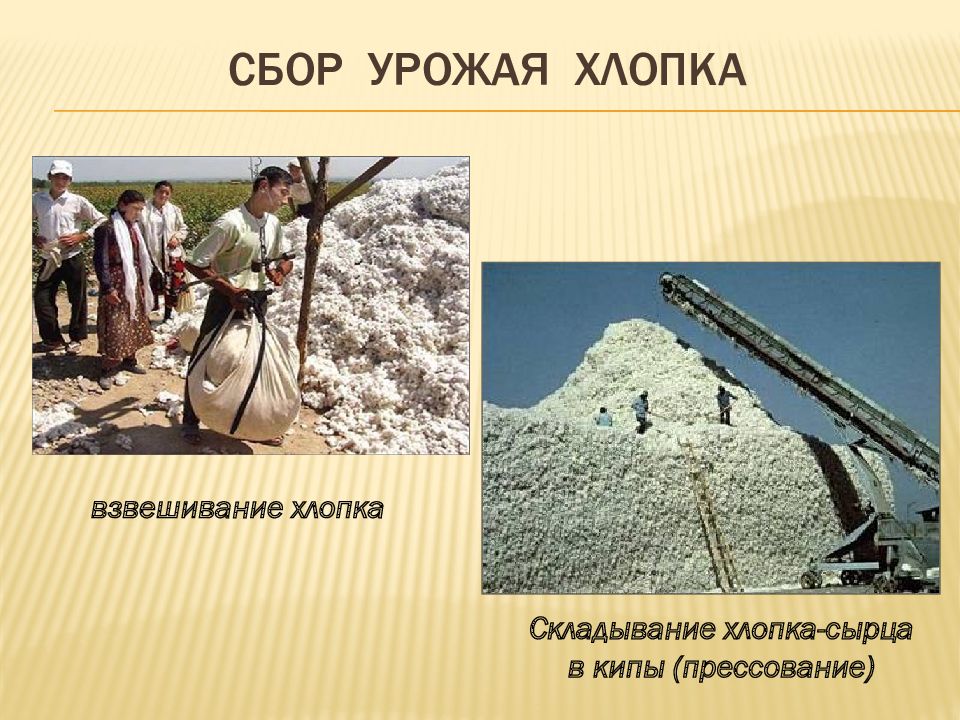 СБОР УРОЖАЯ ХЛОПКА

взвешивание хлопка

Складывание хлопка-сырца в кипы (прессование)